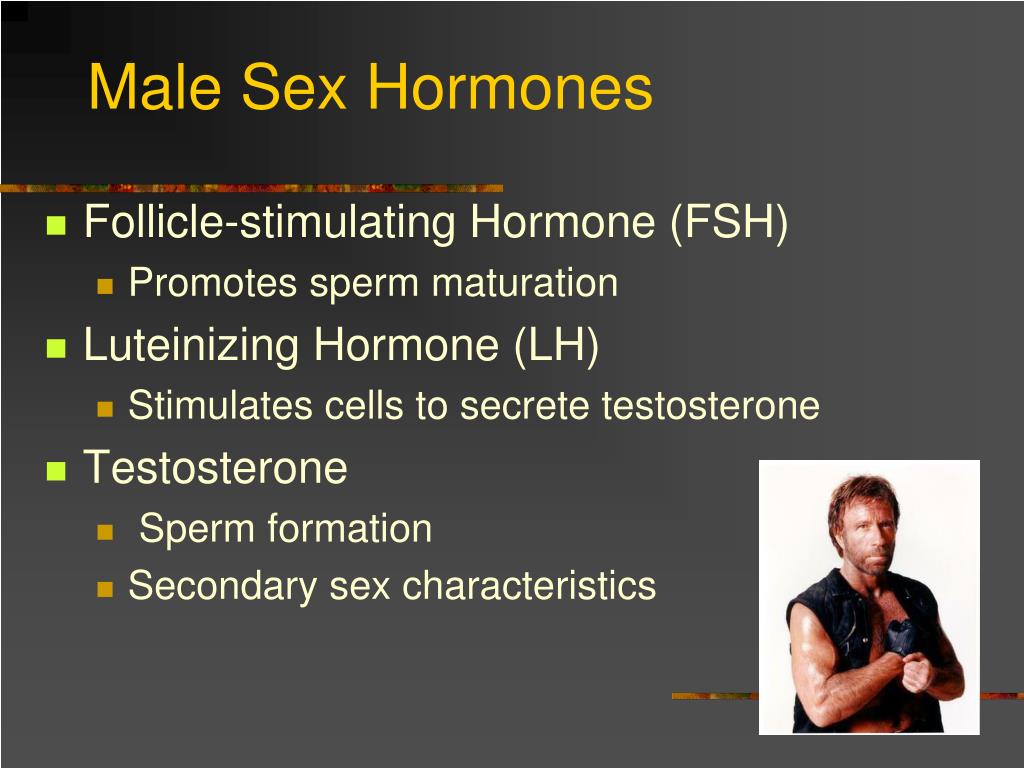 Male Sex Hormones

Follicle-stimulating Hormone (FSH)
Promotes sperm maturation
Luteinizing Hormone (LH)
Stimulates cells to secrete testosterone
Testosterone
Sperm formation
Secondary sex characteristics